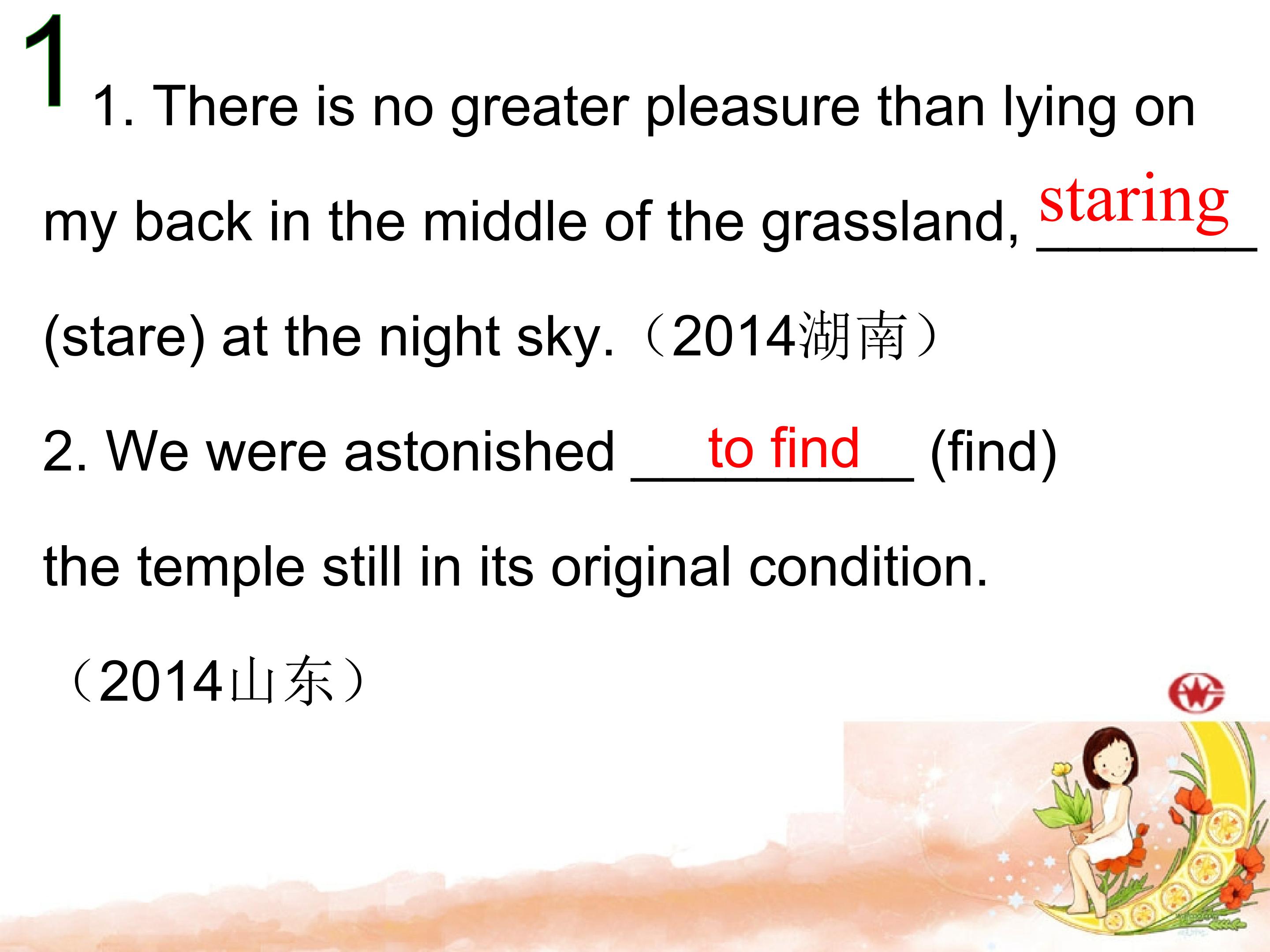 1

1. There is no greater pleasure than lying on my back in the middle of the grassland, staring (stare) at the night sky.（2014湖南）

2. We were astonished to find (find) the temple still in its original condition.

（2014山东）